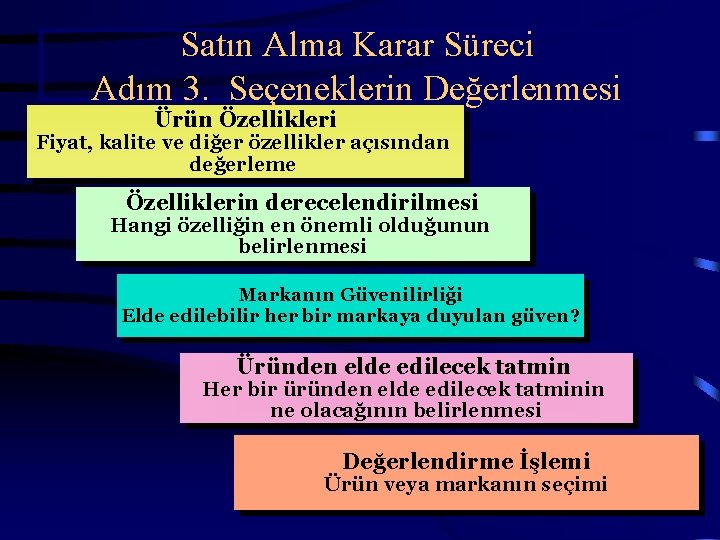 Satın Alma Karar Süreci
Adım 3. Seçeneklerin Değerlenmesi

Ürün Özellikleri
Fiyat, kalite ve diğer özellikler açısından değerleme

Özelliklerin derecelendirilmesi
Hangi özelliğin en önemli olduğunun belirlenmesi

Markanın Güvenilirliği
Elde edilebilir her bir markaya duyulan güven?

Üründen elde edilecek tatmin
Her bir üründen elde edilecek tatminin ne olacağının belirlenmesi

Değerlendirme İşlemi
Ürün veya markanın seçimi